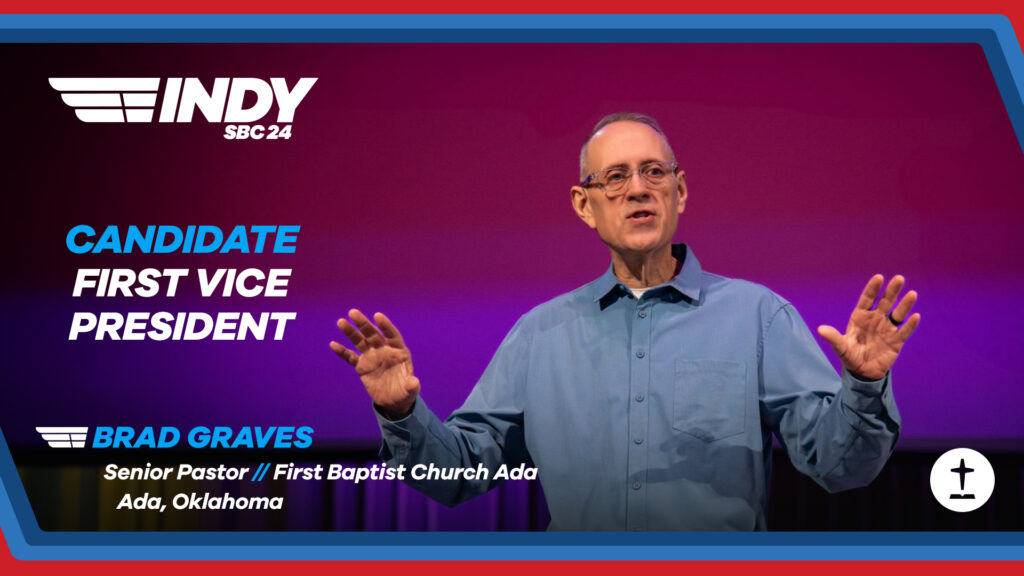 INDY
SBC 24

CANDIDATE
FIRST VICE PRESIDENT

BRAD GRAVES
Senior Pastor // First Baptist Church Ada
Ada, Oklahoma